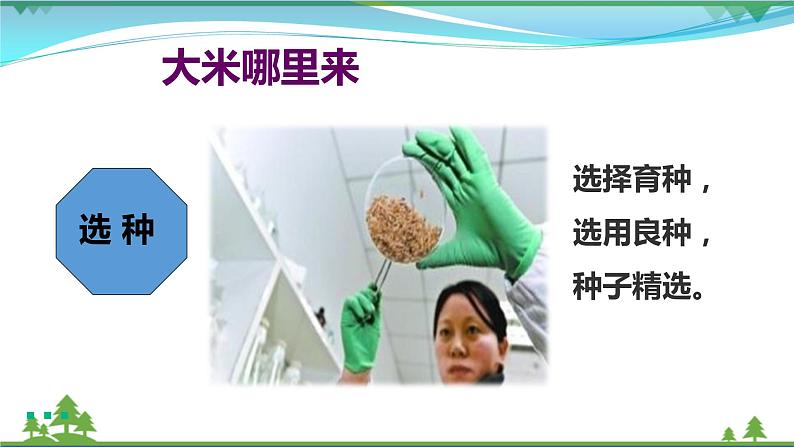 大米哪里来

选 种

选择育种，
选用良种，
种子精选。